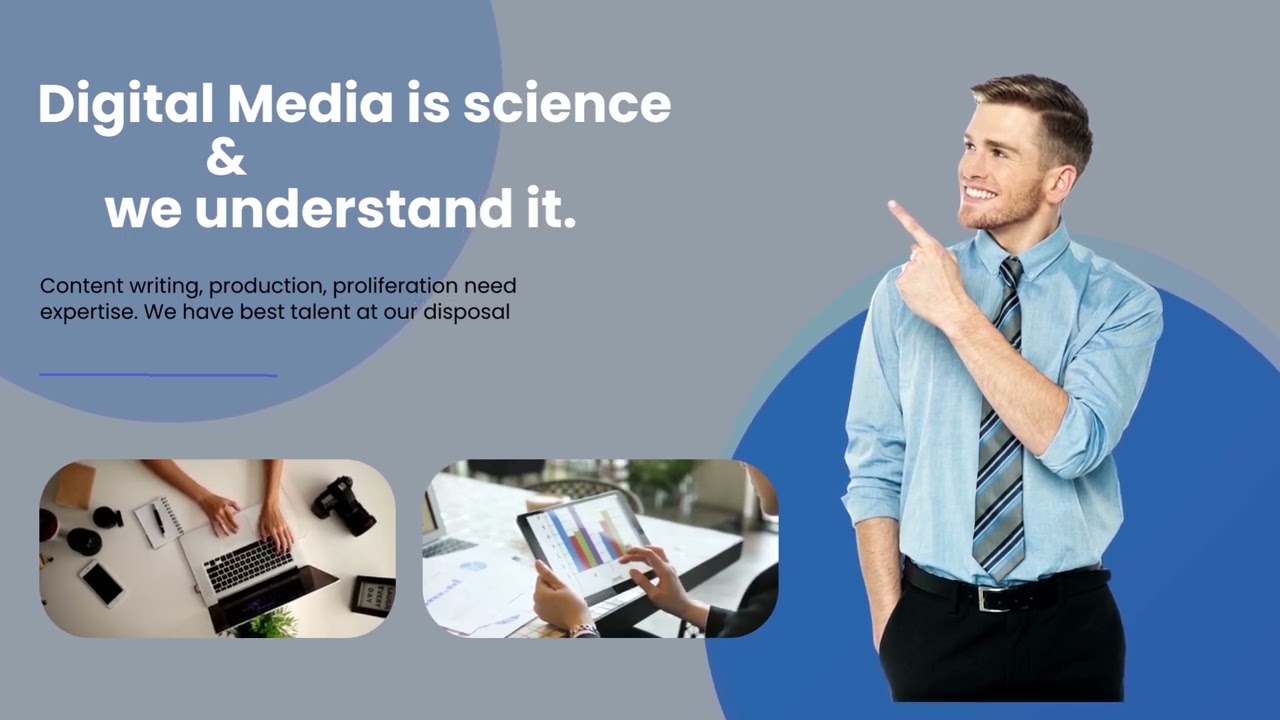 Digital Media is science
&
we understand it.

Content writing, production, proliferation need expertise. We have best talent at our disposal